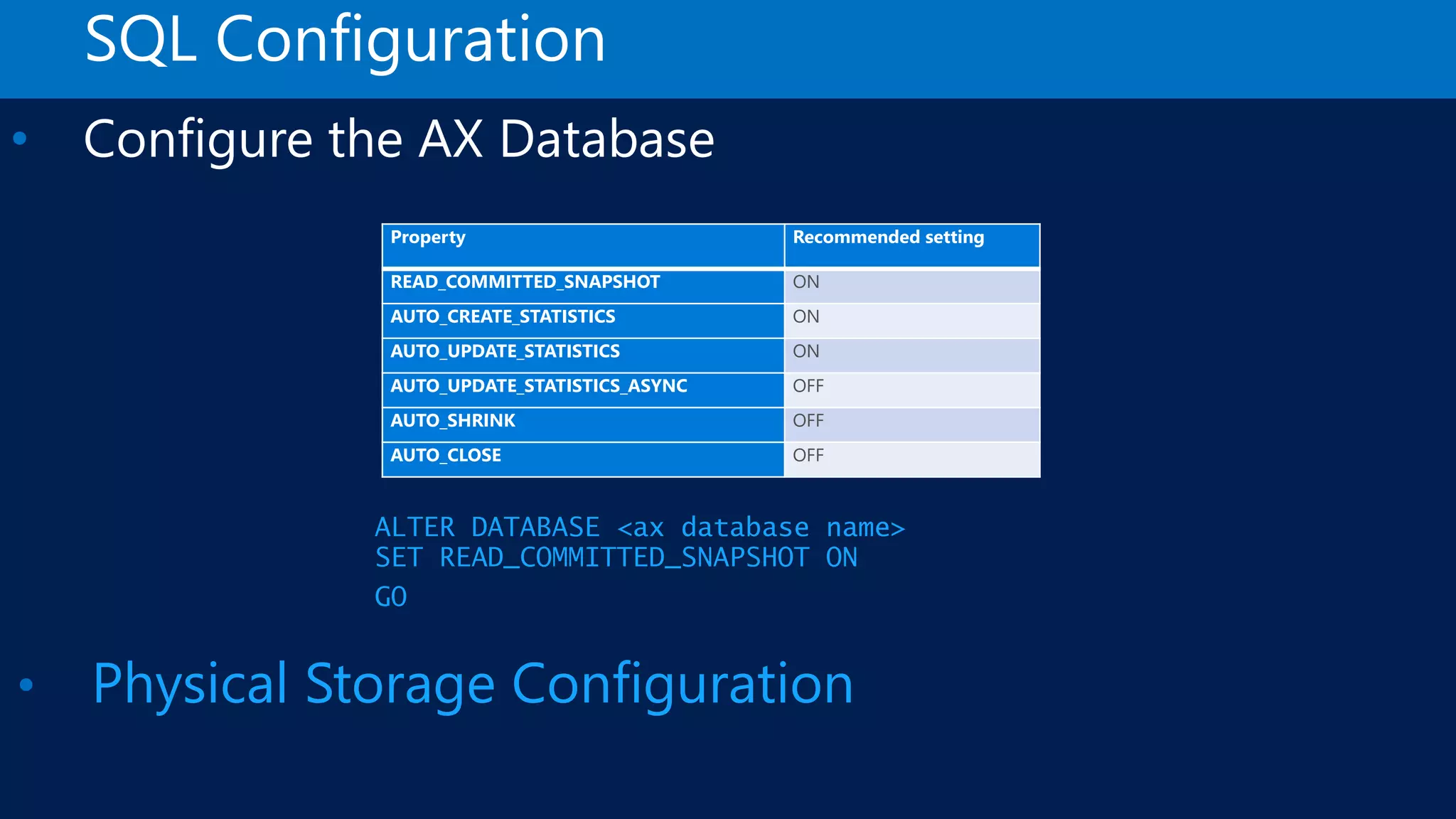 SQL Configuration

• Configure the AX Database

| Property | Recommended setting |
|---|---|
| READ_COMMITTED_SNAPSHOT | ON |
| AUTO_CREATE_STATISTICS | ON |
| AUTO_UPDATE_STATISTICS | ON |
| AUTO_UPDATE_STATISTICS_ASYNC | OFF |
| AUTO_SHRINK | OFF |
| AUTO_CLOSE | OFF |

ALTER DATABASE <ax database name>
SET READ_COMMITTED_SNAPSHOT ON
GO

• Physical Storage Configuration